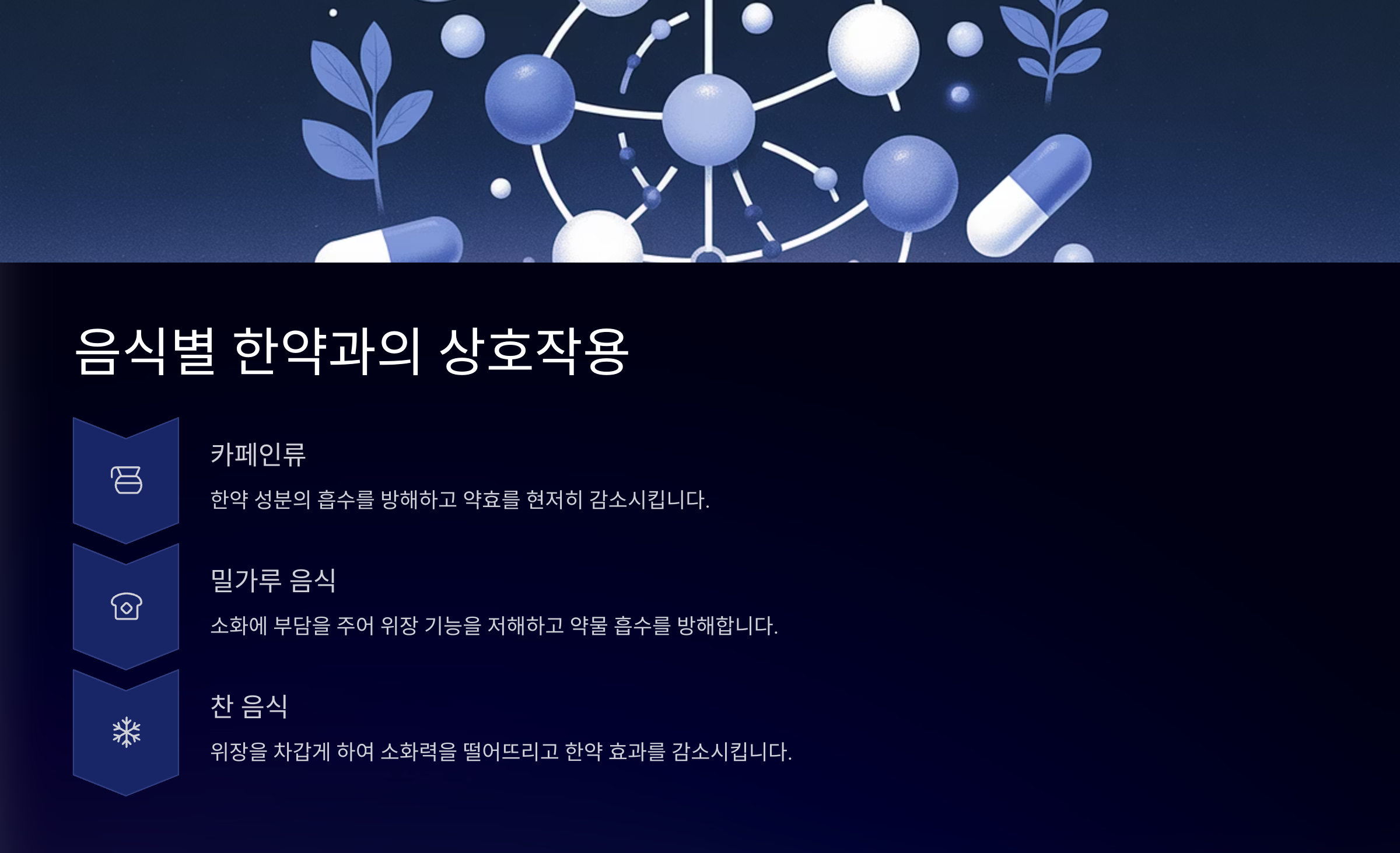 음식별 한약과의 상호작용

카페인류

한약 성분의 흡수를 방해하고 약효를 현저히 감소시킵니다.

밀가루 음식

소화에 부담을 주어 위장 기능을 저해하고 약물 흡수를 방해합니다.

찬 음식

위장을 차갑게 하여 소화력을 떨어뜨리고 한약 효과를 감소시킵니다.